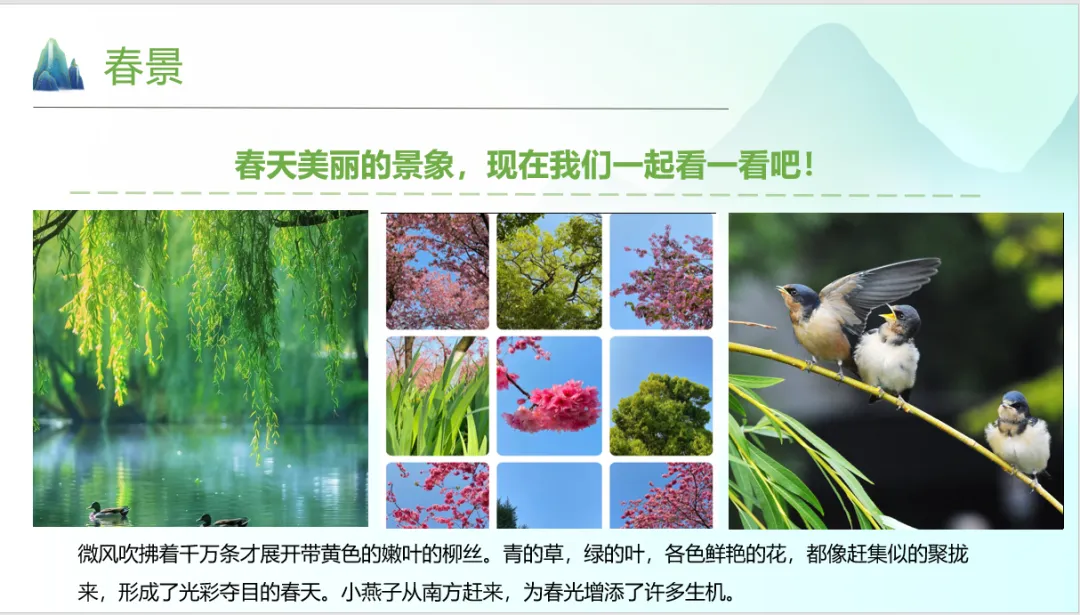 春景

春天美丽的景象，现在我们一起看一看吧！

微风吹拂着千万条才展开带黄色的嫩叶的柳丝。青的草，绿的叶，各色鲜艳的花，都像赶集似的聚拢来，形成了光彩夺目的春天。小燕子从南方赶来，为春光增添了许多生机。